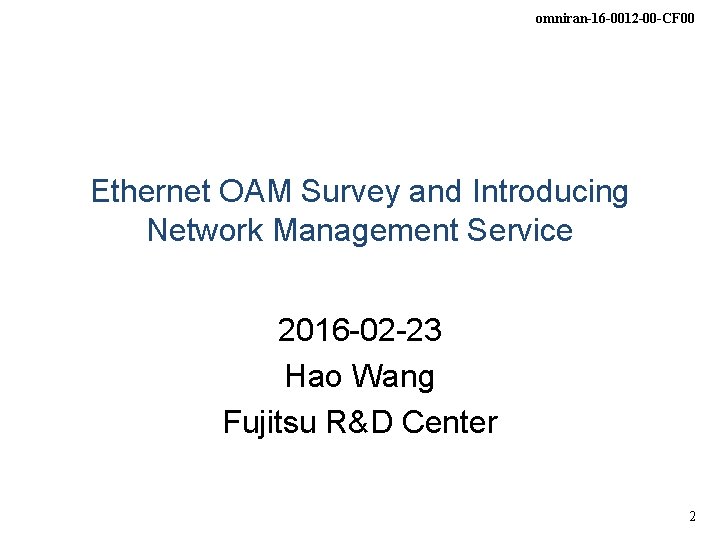 omniran-16-0012-00-CF00

Ethernet OAM Survey and Introducing Network Management Service

2016-02-23
Hao Wang
Fujitsu R&D Center

2